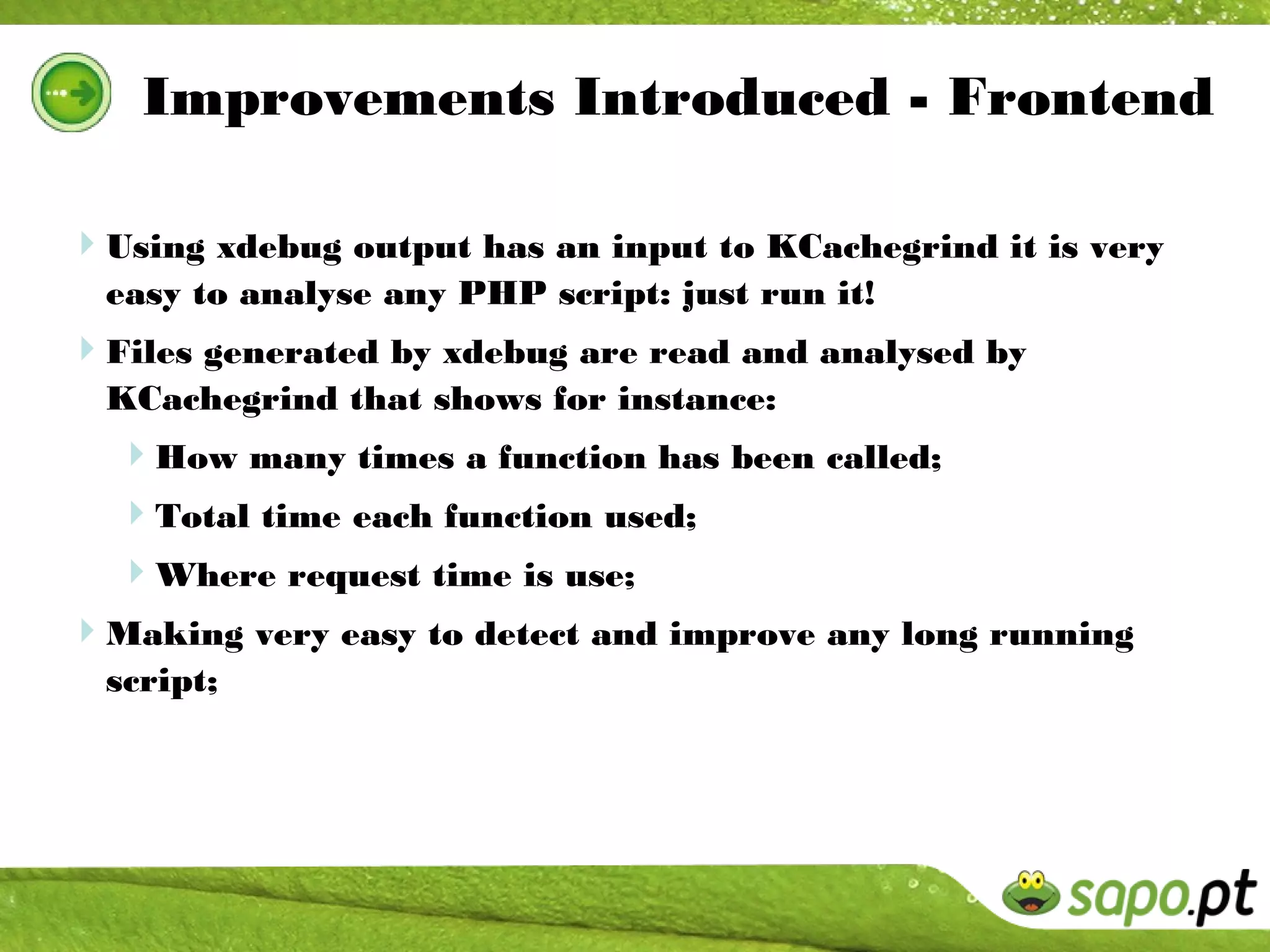 Improvements Introduced - Frontend

Using xdebug output has an input to KCachegrind it is very easy to analyse any PHP script: just run it!

Files generated by xdebug are read and analysed by KCachegrind that shows for instance:

How many times a function has been called;

Total time each function used;

Where request time is use;

Making very easy to detect and improve any long running script;

sapo.pt